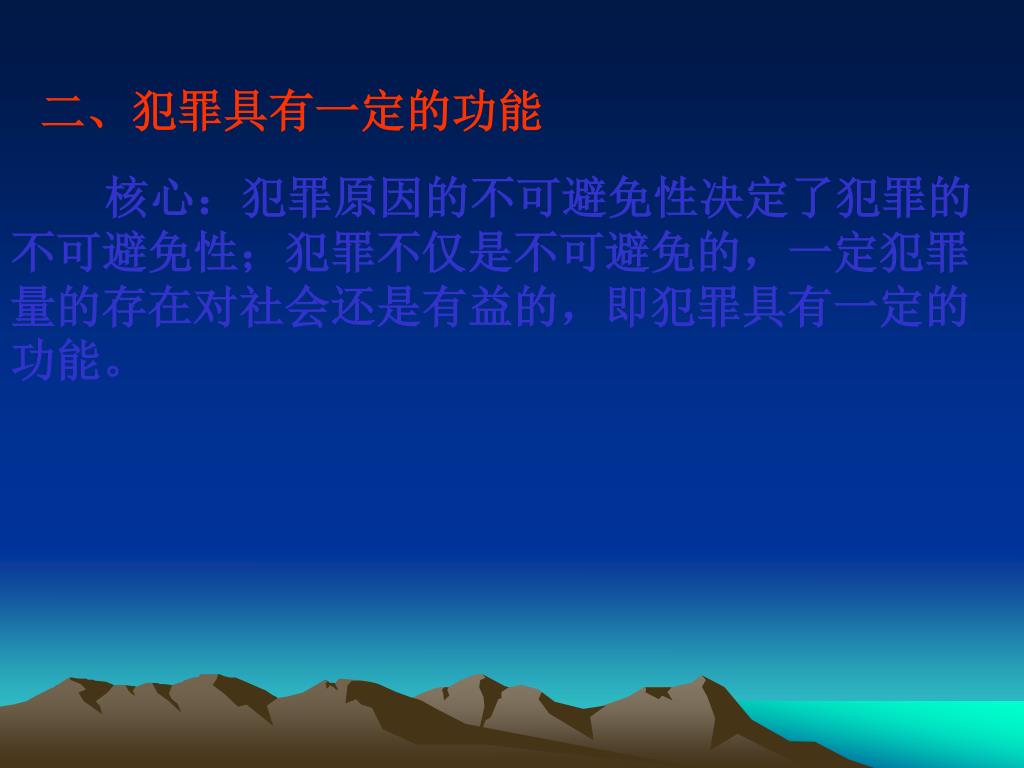 二、犯罪具有一定的功能

核心：犯罪原因的不可避免性决定了犯罪的不可避免性；犯罪不仅是不可避免的，一定犯罪量的存在对社会还是有益的，即犯罪具有一定的功能。